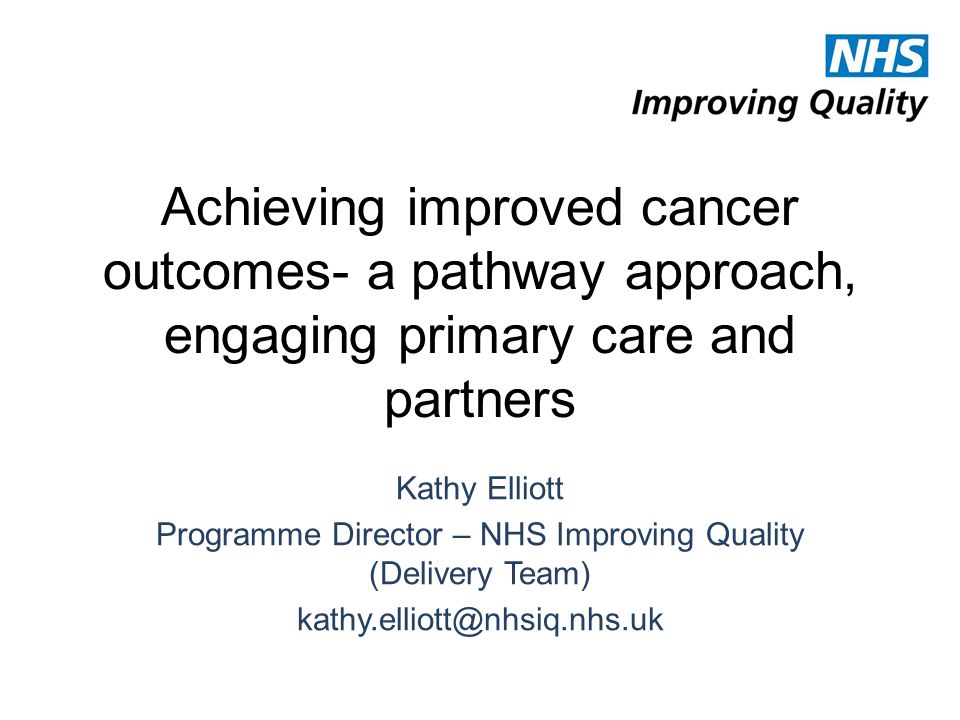 NHS
Improving Quality

Achieving improved cancer outcomes- a pathway approach, engaging primary care and partners

Kathy Elliott

Programme Director – NHS Improving Quality (Delivery Team)

kathy.elliott@nhsiq.nhs.uk